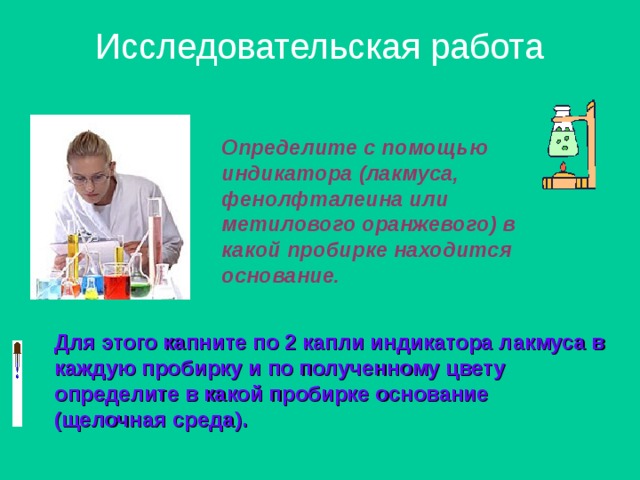 Исследовательская работа

Определите с помощью индикатора (лакмуса, фенолфталеина или метилового оранжевого) в какой пробирке находится основание.

Для этого капните по 2 капли индикатора лакмуса в каждую пробирку и по полученному цвету определите в какой пробирке основание (щелочная среда).